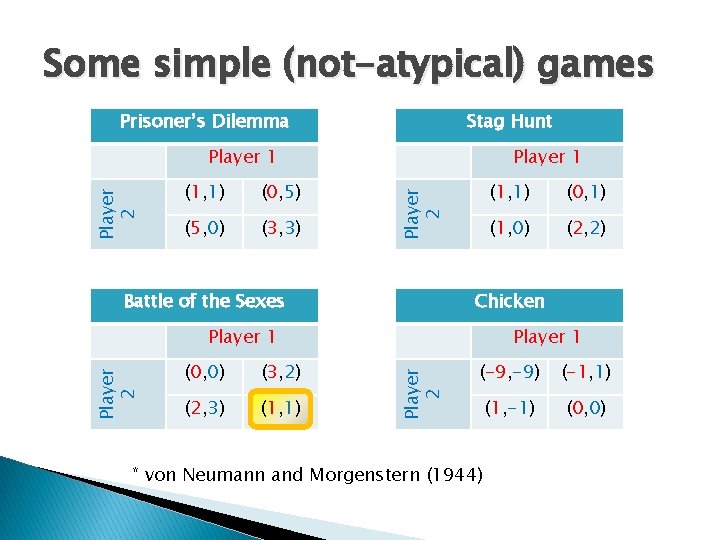 Some simple (not-atypical) games

| Prisoner's Dilemma | | |
|---|---|---|
| | Player 1 | |
| Player 2 | (1,1) | (0,5) |
| | (5,0) | (3,3) |

| Stag Hunt | | |
|---|---|---|
| | Player 1 | |
| Player 2 | (1,1) | (0,1) |
| | (1,0) | (2,2) |

| Battle of the Sexes | | |
|---|---|---|
| | Player 1 | |
| Player 2 | (0,0) | (3,2) |
| | (2,3) | (1,1) |

| Chicken | | |
|---|---|---|
| | Player 1 | |
| Player 2 | (-9,-9) | (-1,1) |
| | (1,-1) | (0,0) |

* von Neumann and Morgenstern (1944)